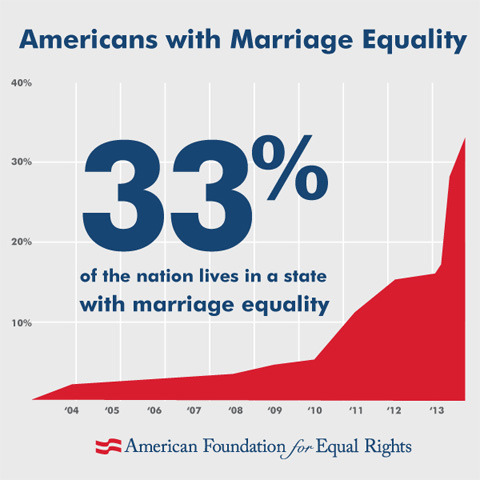 Americans with Marriage Equality

40%

30%

20%

10%

33%

of the nation lives in a state with marriage equality

'04 '05 '06 '07 '08 '09 '10 '11 '12 '13

American Foundation for Equal Rights